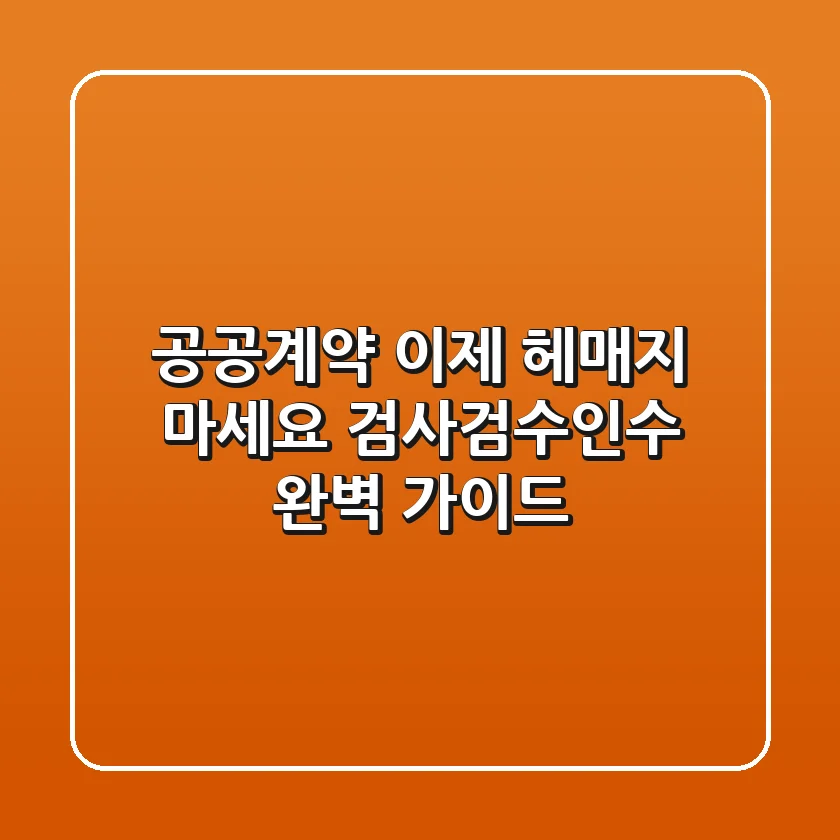 공공계약 이제 헤매지 마세요 검사검수인수 완벽 가이드